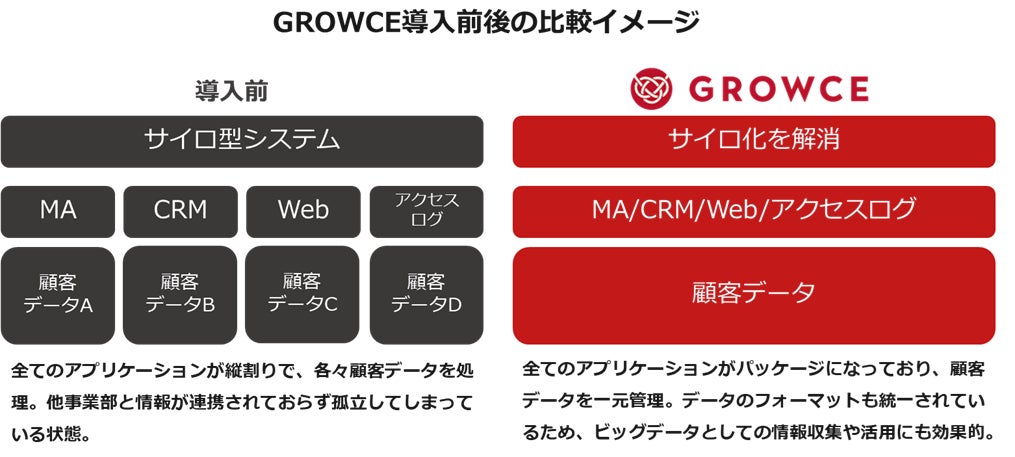 GROWCE導入前後の比較イメージ

導入前

サイロ型システム

MA

CRM

Web

アクセスログ

顧客データA

顧客データB

顧客データC

顧客データD

全てのアプリケーションが縦割りで、各々顧客データを処理。他事業部と情報が連携されておらず孤立してしまっている状態。

GROWCE

サイロ化を解消

MA/CRM/Web/アクセスログ

顧客データ

全てのアプリケーションがパッケージになっており、顧客データを一元管理。データのフォーマットも統一されているため、ビッグデータとしての情報収集や活用にも効果的。